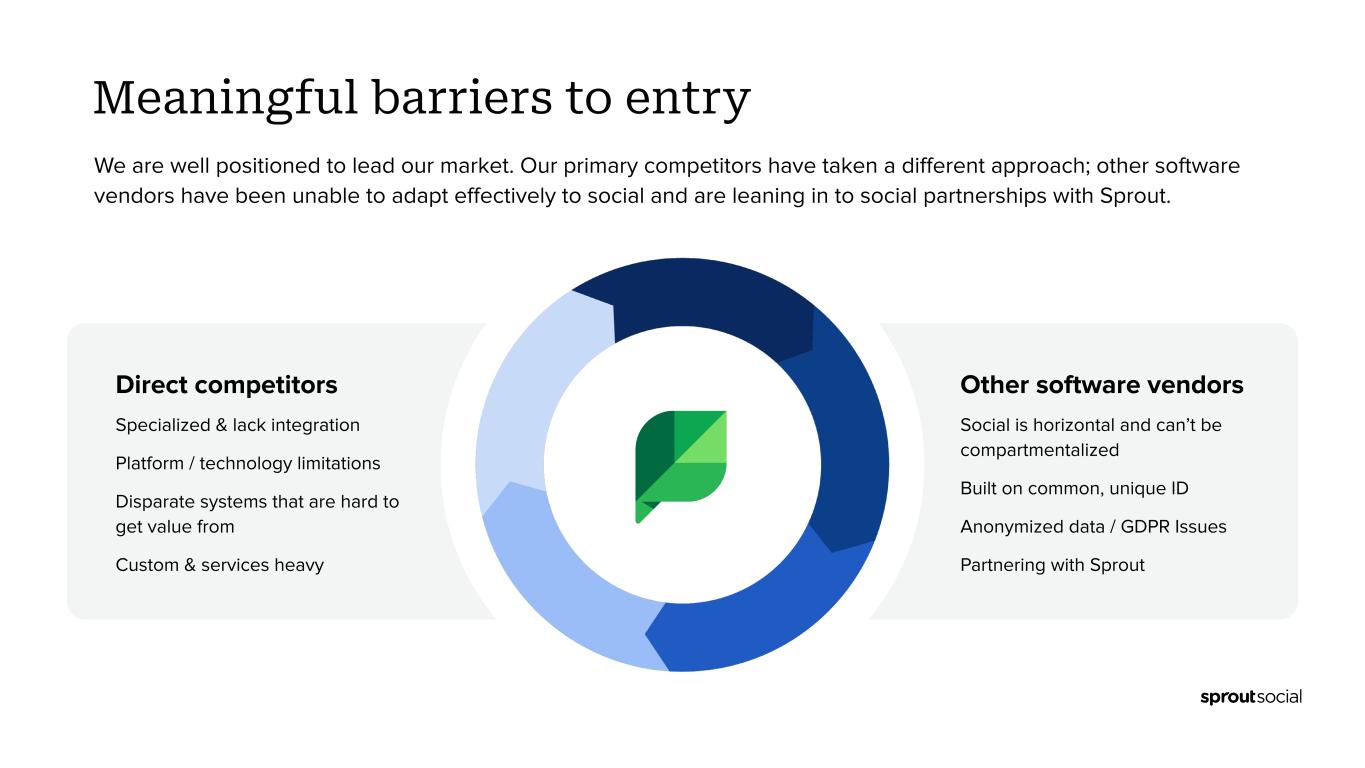 Meaningful barriers to entry

We are well positioned to lead our market. Our primary competitors have taken a different approach; other software vendors have been unable to adapt effectively to social and are leaning in to social partnerships with Sprout.

Direct competitors

Specialized & lack integration

Platform / technology limitations

Disparate systems that are hard to get value from

Custom & services heavy

Other software vendors

Social is horizontal and can't be compartmentalized

Built on common, unique ID

Anonymized data / GDPR Issues

Partnering with Sprout

sproutsocial